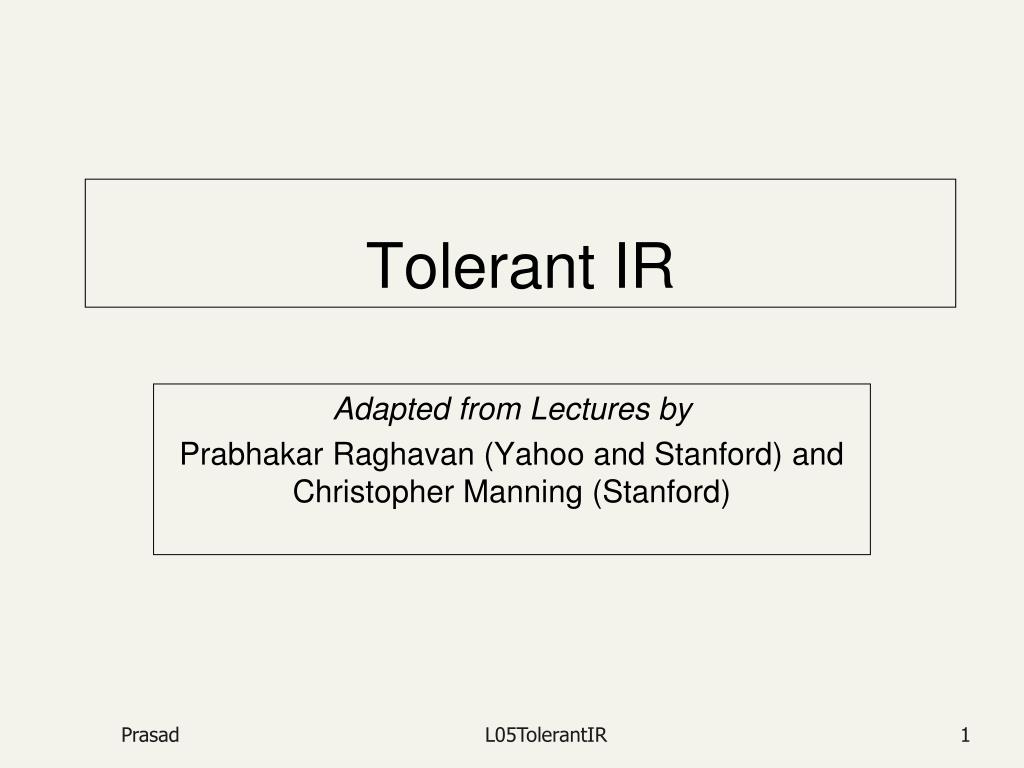 Tolerant IR

Adapted from Lectures by

Prabhakar Raghavan (Yahoo and Stanford) and Christopher Manning (Stanford)

Prasad

L05TolerantIR

1